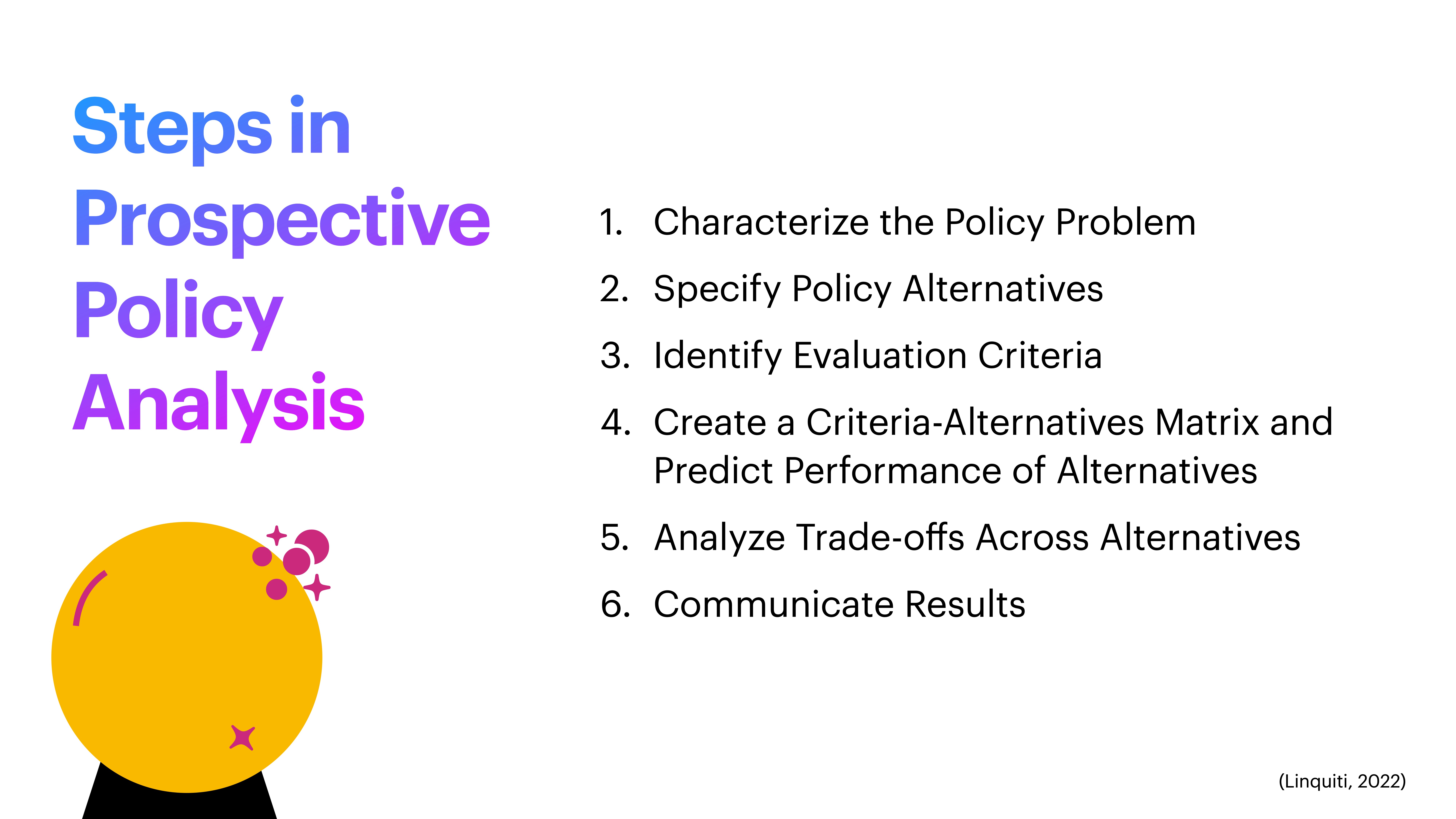 Steps in Prospective Policy Analysis

1. Characterize the Policy Problem
2. Specify Policy Alternatives
3. Identify Evaluation Criteria
4. Create a Criteria-Alternatives Matrix and Predict Performance of Alternatives
5. Analyze Trade-offs Across Alternatives
6. Communicate Results

(Linquiti, 2022)